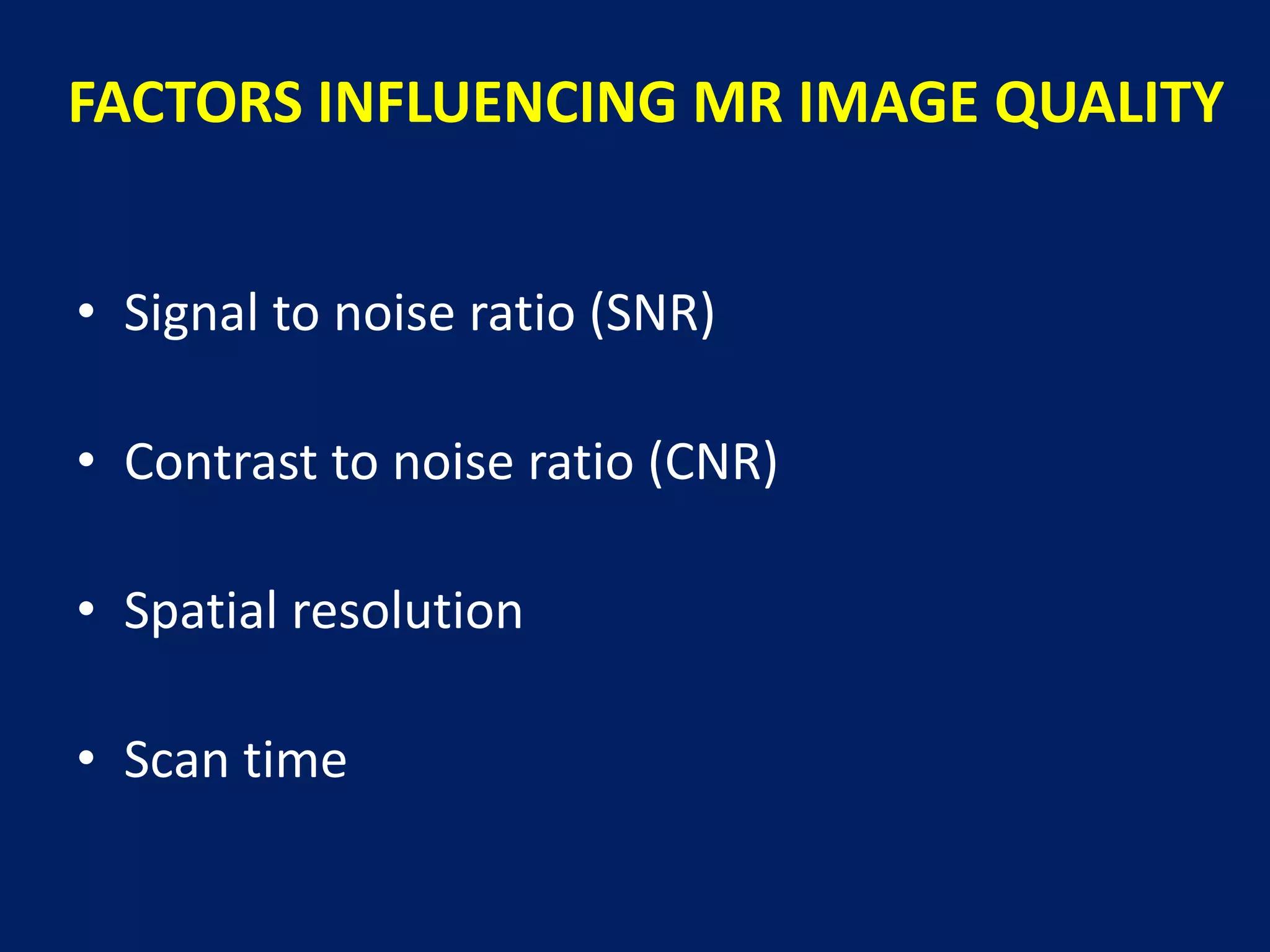 FACTORS INFLUENCING MR IMAGE QUALITY

• Signal to noise ratio (SNR)

• Contrast to noise ratio (CNR)

• Spatial resolution

• Scan time